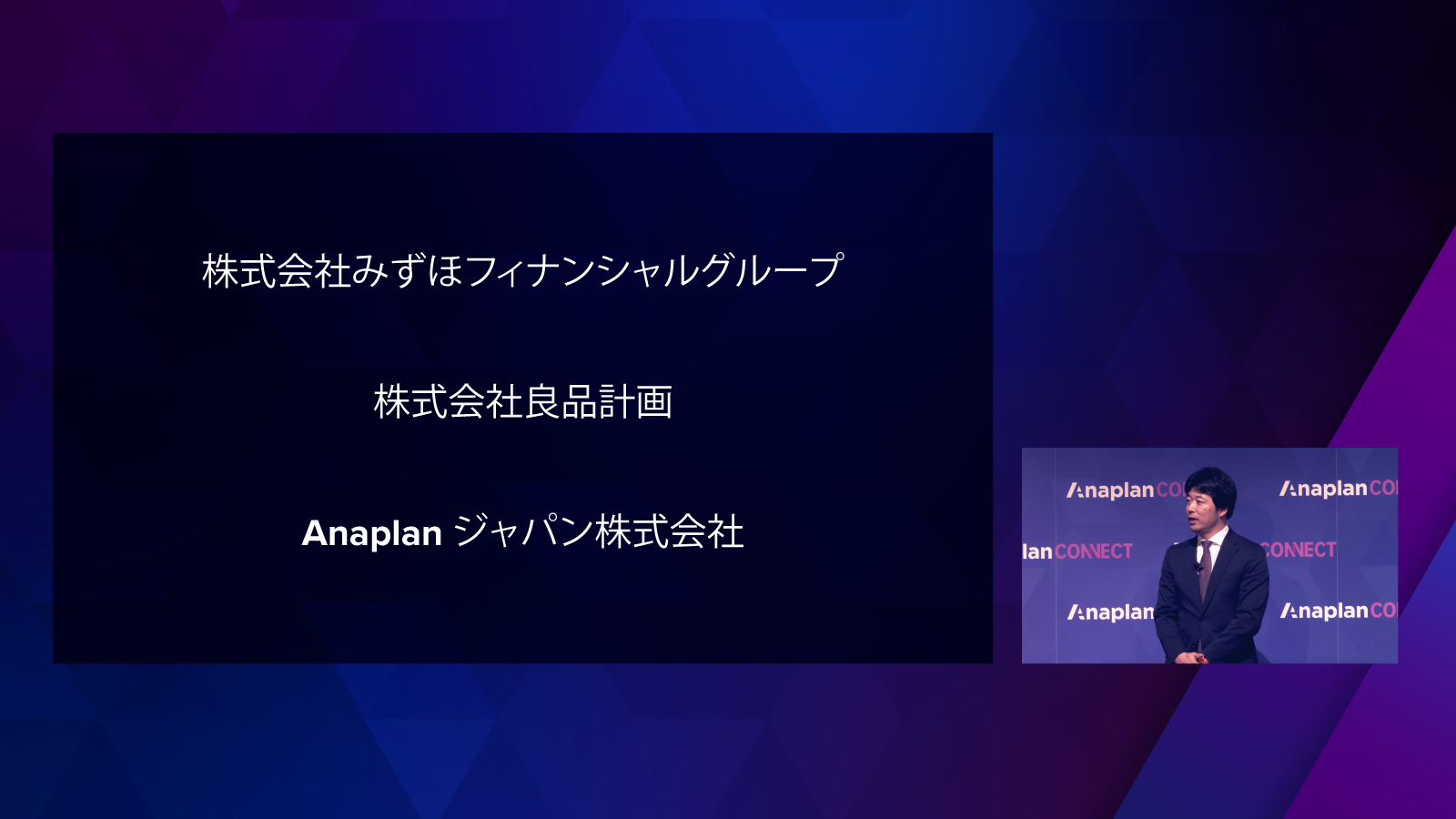 株式会社みずほフィナンシャルグループ

株式会社良品計画

Anaplan ジャパン株式会社

Anaplan CO

Anaplan CO

lan CONNECT

CONNECT

Anaplan

Anaplan CO